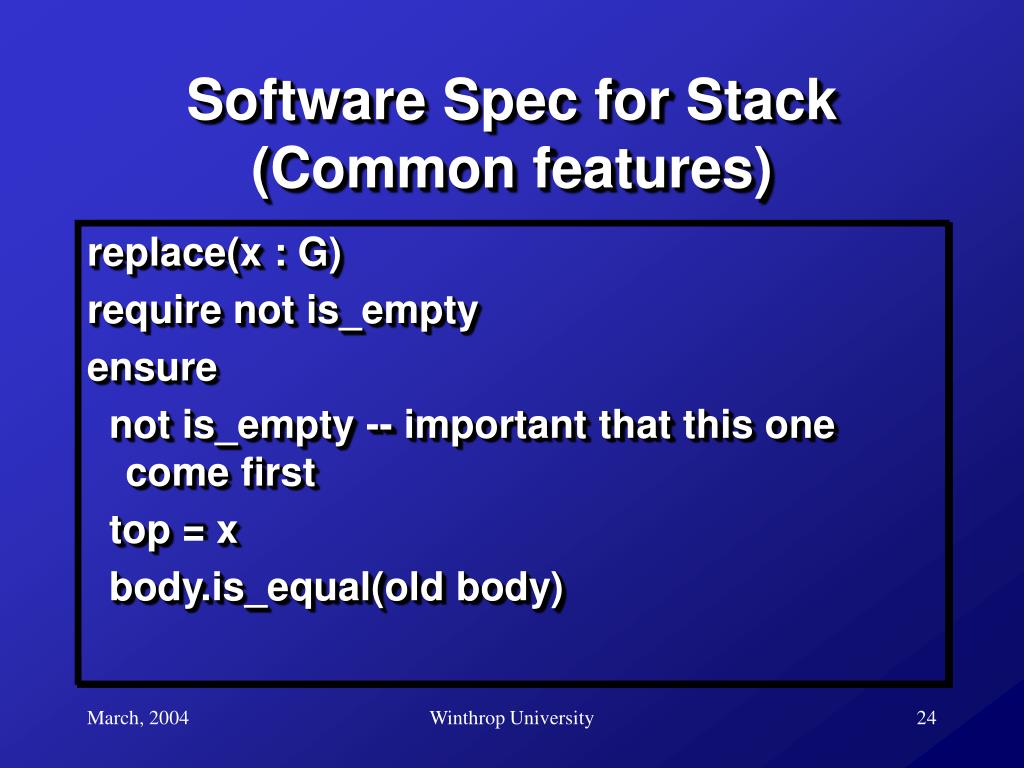 Software Spec for Stack (Common features)

replace(x : G)

require not is_empty

ensure

not is_empty -- important that this one come first

top = x

body.is_equal(old body)

March, 2004

Winthrop University

24